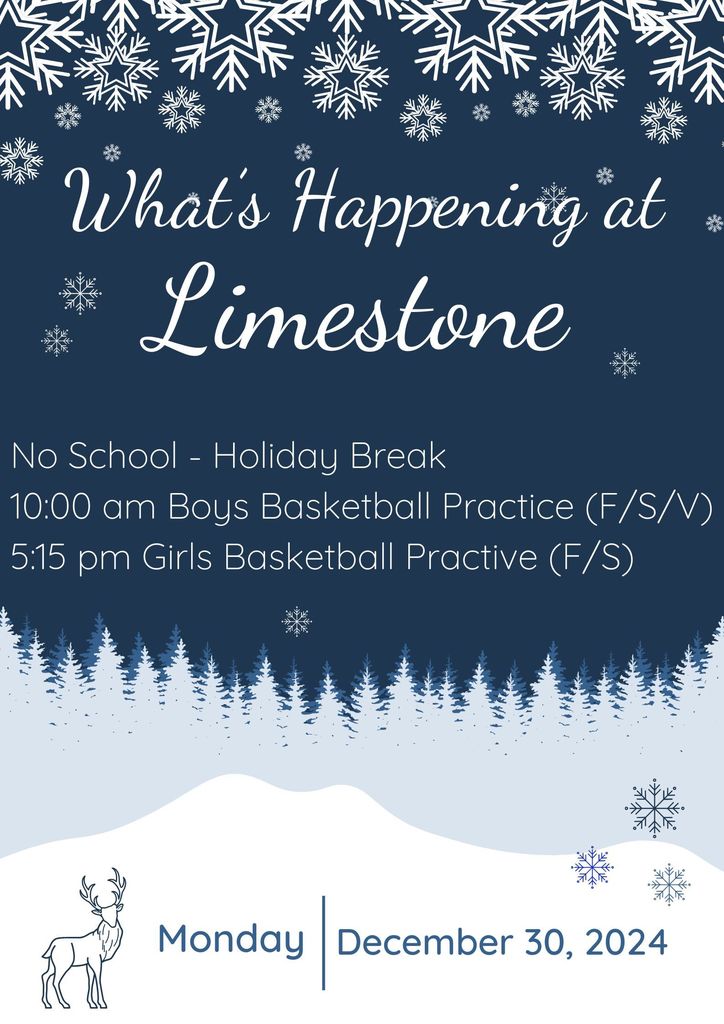 What's Happening at Limestone

No School - Holiday Break
10:00 am Boys Basketball Practice (F/S/V)
5:15 pm Girls Basketball Practive (F/S)

Monday | December 30, 2024